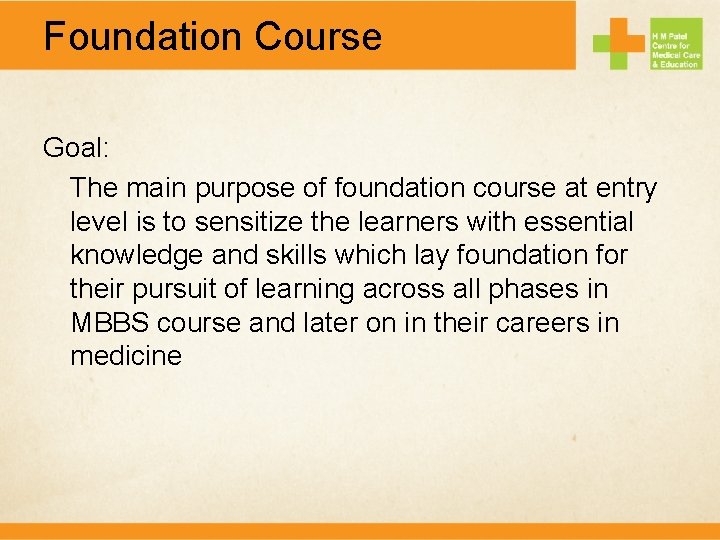 Foundation Course

H M Patel Centre for Medical Care & Education

Goal:

The main purpose of foundation course at entry level is to sensitize the learners with essential knowledge and skills which lay foundation for their pursuit of learning across all phases in MBBS course and later on in their careers in medicine